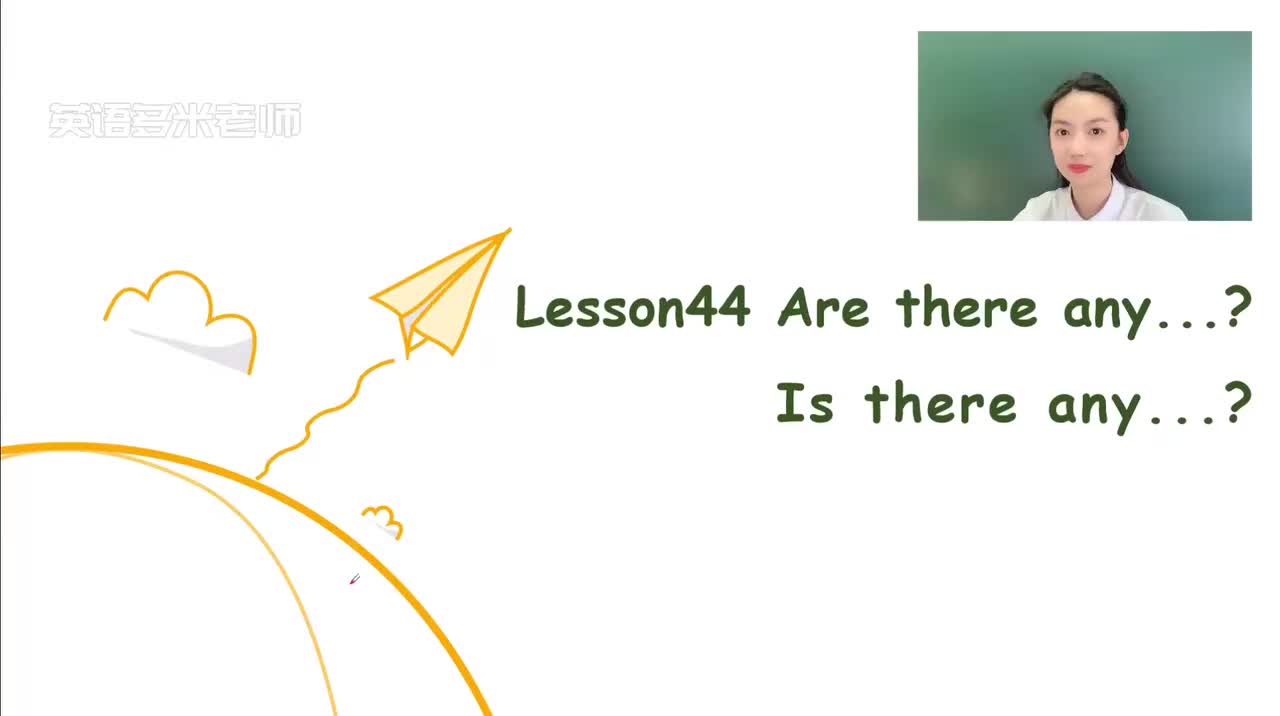 英语多米老师

Lesson44 Are there any...?

Is there any...?